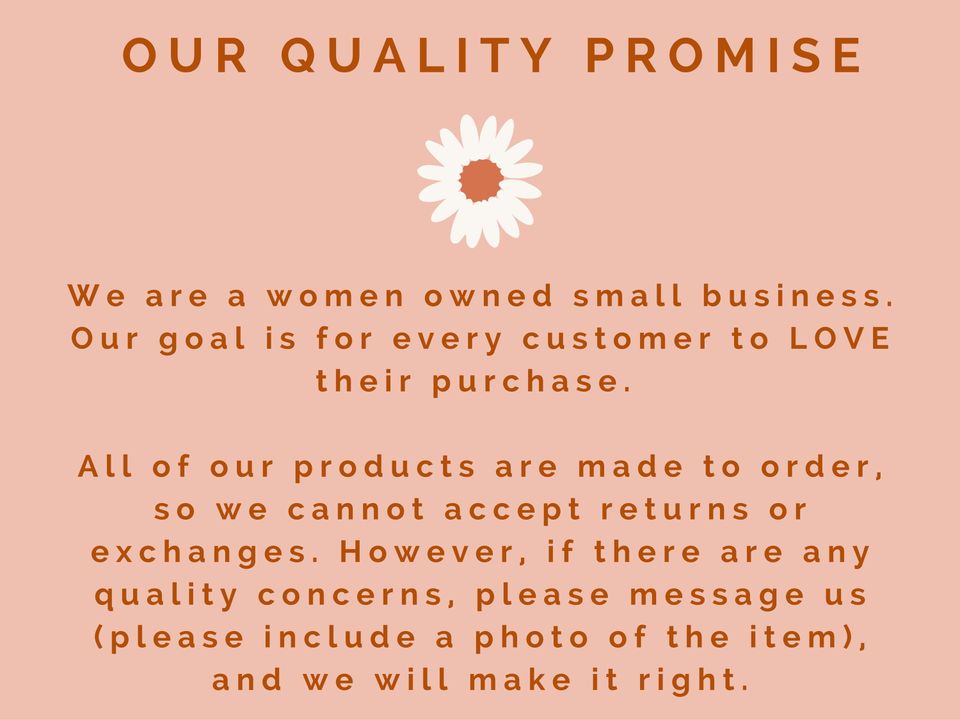 OUR QUALITY PROMISE

We are a women owned small business. Our goal is for every customer to LOVE their purchase.

All of our products are made to order, so we cannot accept returns or exchanges. However, if there are any quality concerns, please message us (please include a photo of the item), and we will make it right.